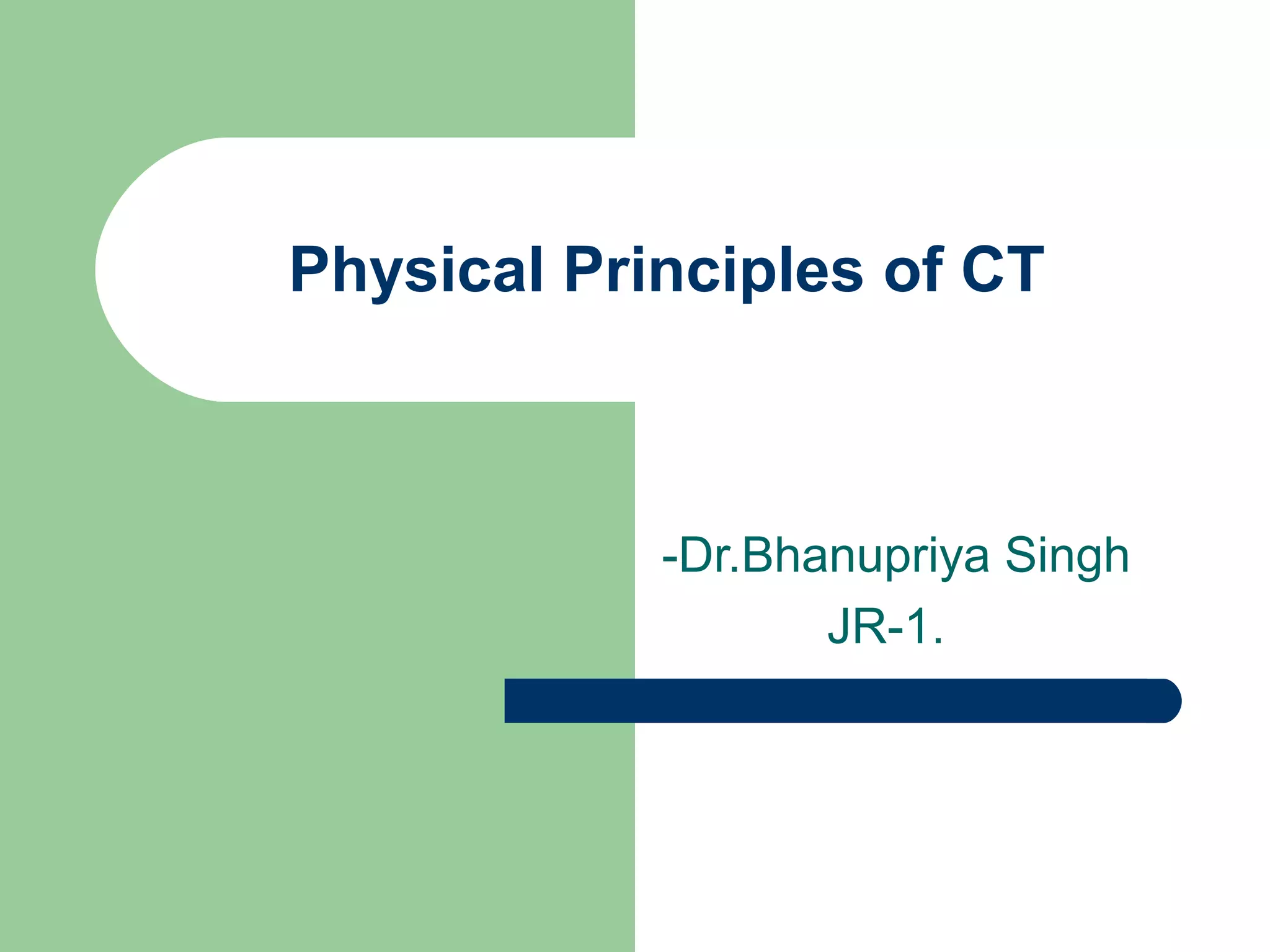 Physical Principles of CT

-Dr.Bhanupriya Singh
JR-1.